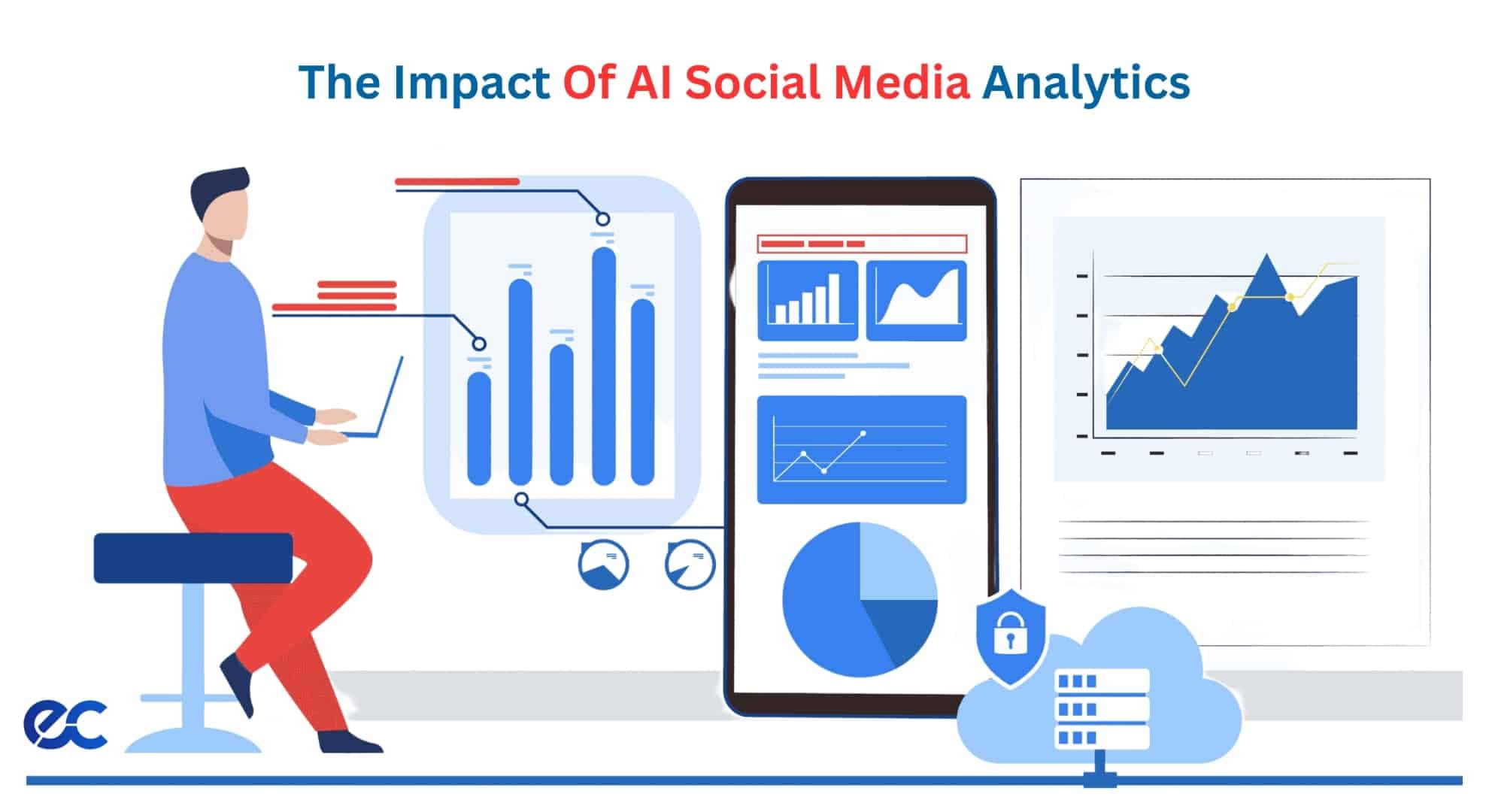 The Impact Of AI Social Media Analytics

ec